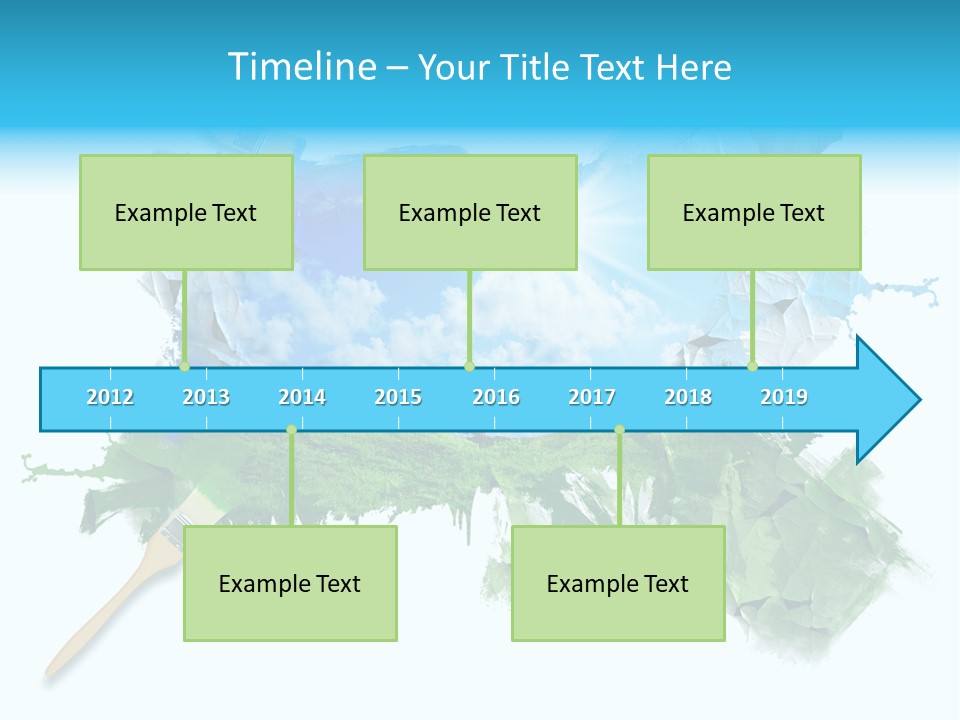 Timeline – Your Title Text Here

Example Text

Example Text

Example Text

2012 2013 2014 2015 2016 2017 2018 2019

Example Text

Example Text